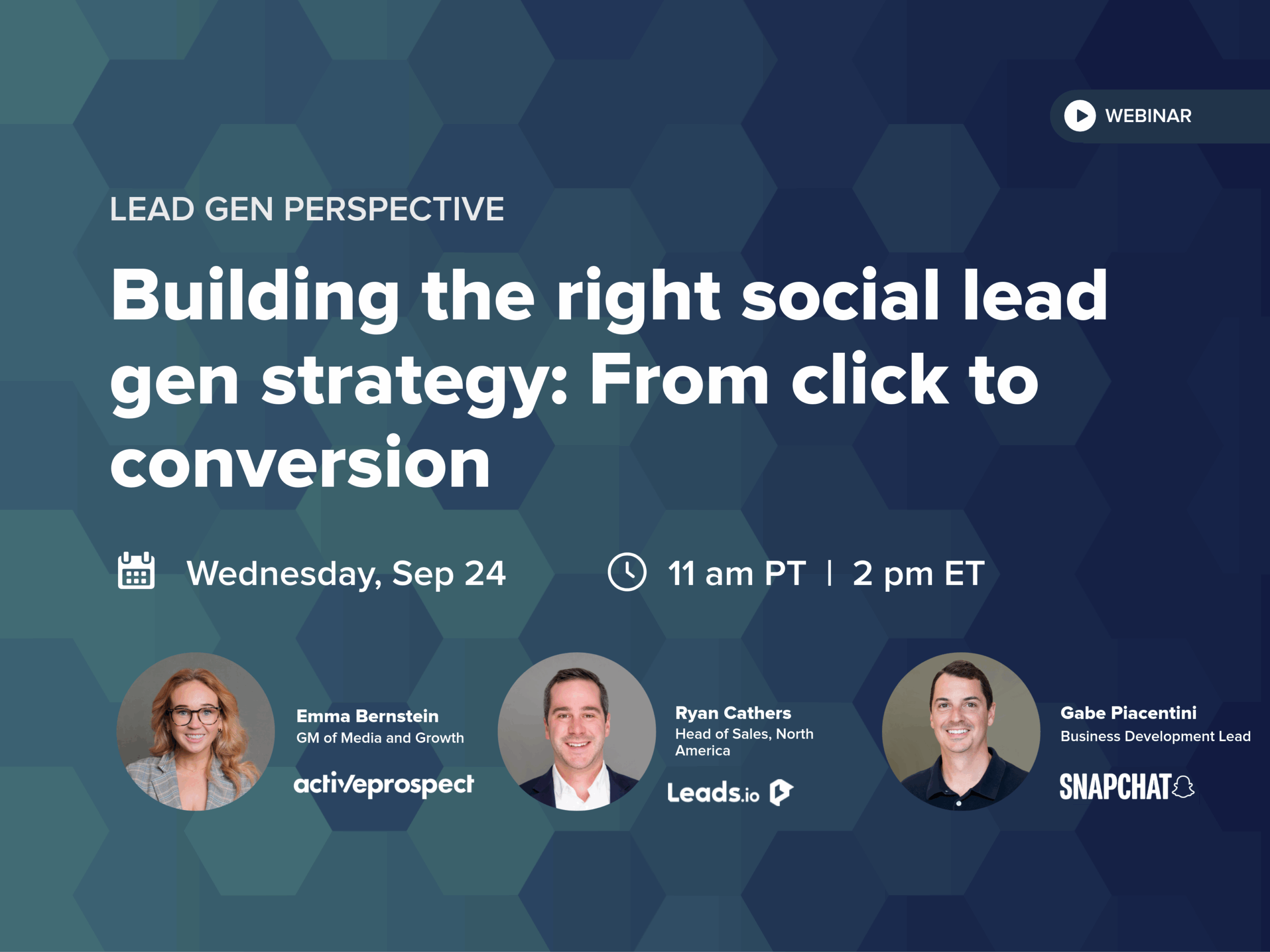 WEBINAR

LEAD GEN PERSPECTIVE

Building the right social lead gen strategy: From click to conversion

Wednesday, Sep 24

11 am PT | 2 pm ET

Emma Bernstein
GM of Media and Growth
activeprospect

Ryan Cathers
Head of Sales, North America
Leads.io

Gabe Piacentini
Business Development Lead
SNAPCHAT